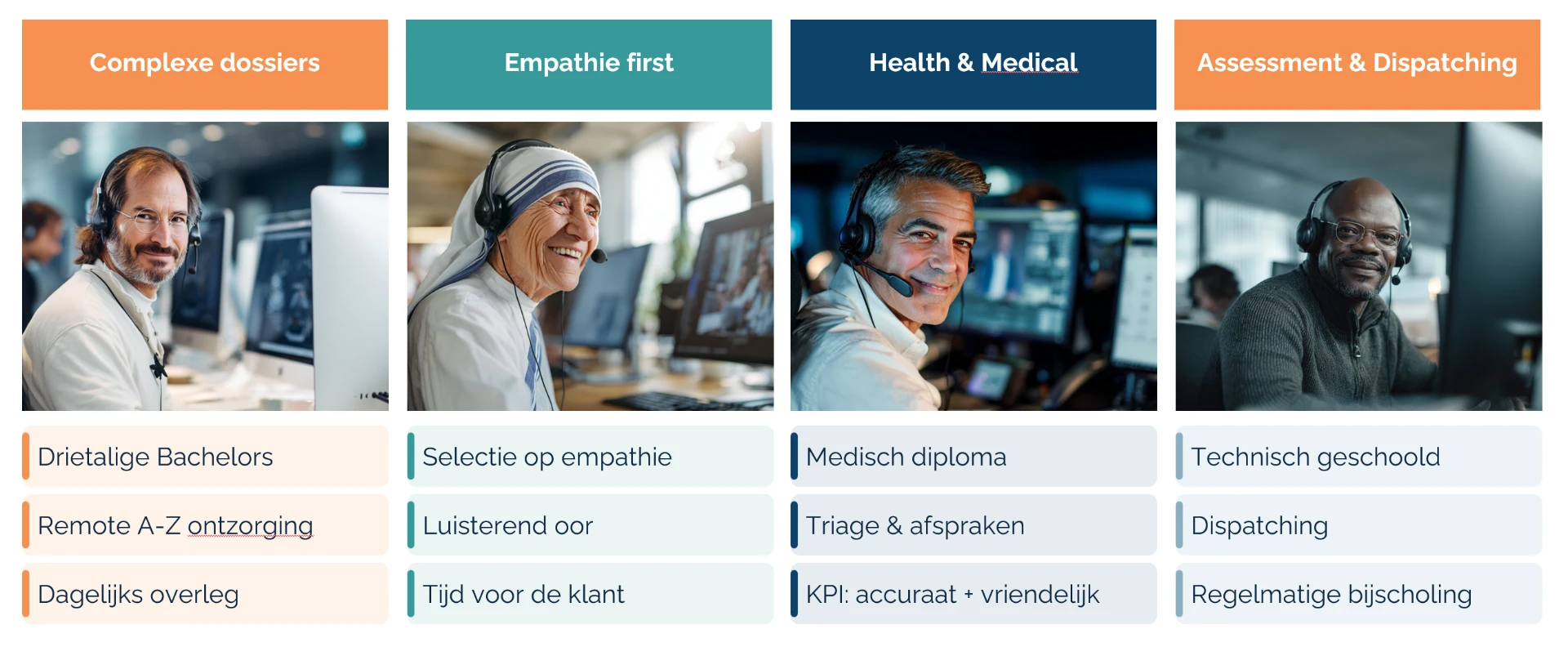 Complexe dossiers

Drietalige Bachelors

Remote A-Z ontzorging

Dagelijks overleg

Empathie first

Selectie op empathie

Luisterend oor

Tijd voor de klant

Health & Medical

Medisch diploma

Triage & afspraken

KPI: accuraat + vriendelijk

Assessment & Dispatching

Technisch geschoold

Dispatching

Regelmatige bijscholing